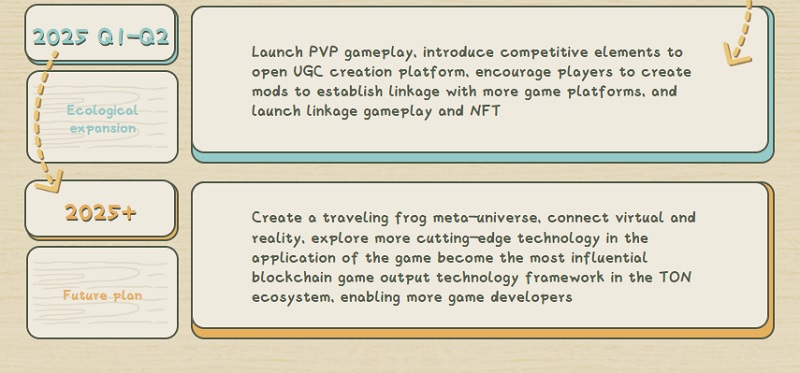 2025 Q1-Q2

Ecological expansion

Launch PVP gameplay, introduce competitive elements to open UGC creation platform, encourage players to create mods to establish linkage with more game platforms, and launch linkage gameplay and NFT

2025+

Future plan

Create a traveling frog meta-universe, connect virtual and reality, explore more cutting-edge technology in the application of the game become the most influential blockchain game output technology framework in the TON ecosystem, enabling more game developers